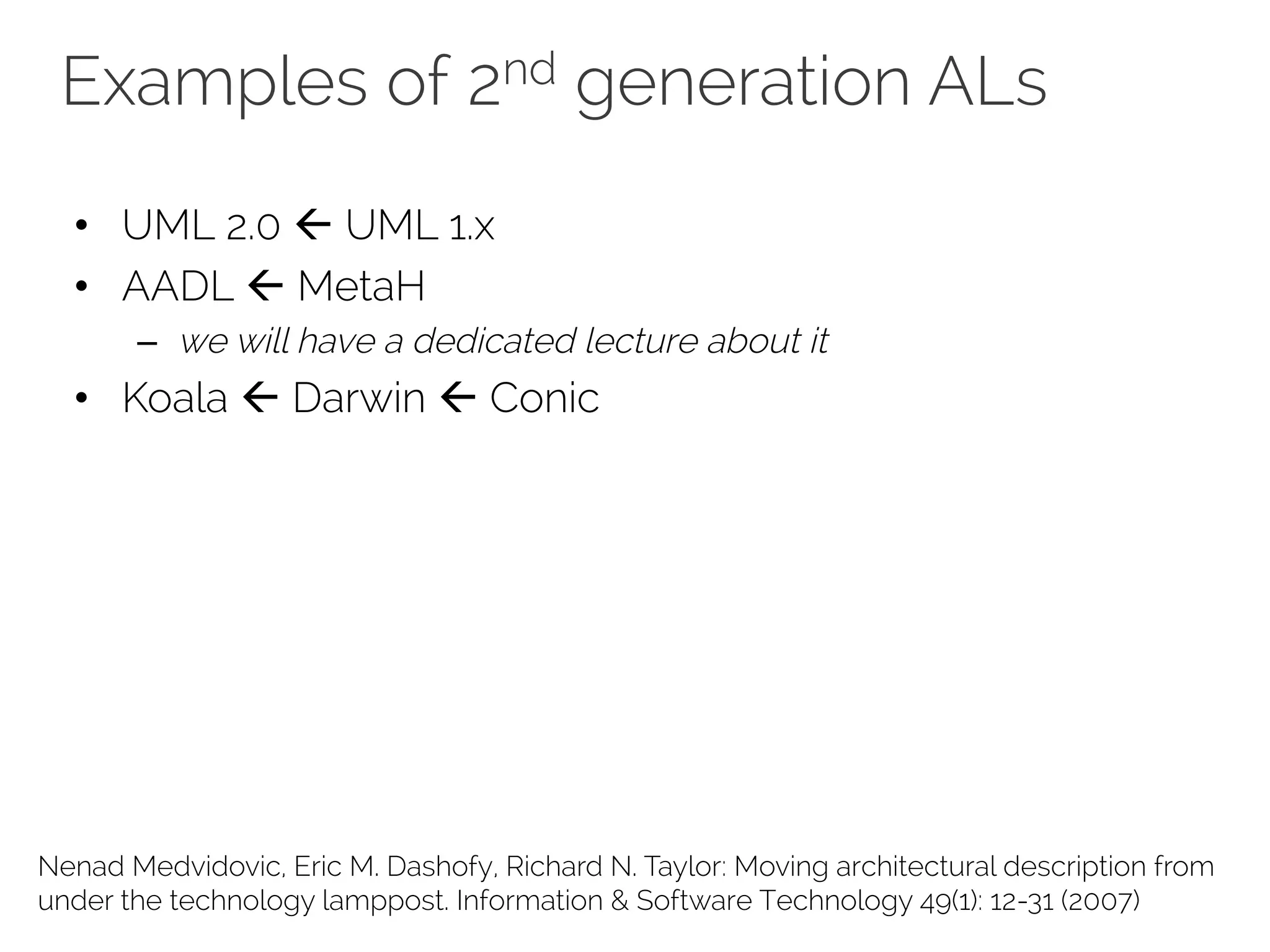 Examples of 2$^{nd}$ generation ALs

• UML 2.0 ← UML 1.x
• AADL ← MetaH
  – we will have a dedicated lecture about it
• Koala ← Darwin ← Conic

Nenad Medvidovic, Eric M. Dashofy, Richard N. Taylor: Moving architectural description from under the technology lamppost. Information & Software Technology 49(1): 12-31 (2007)